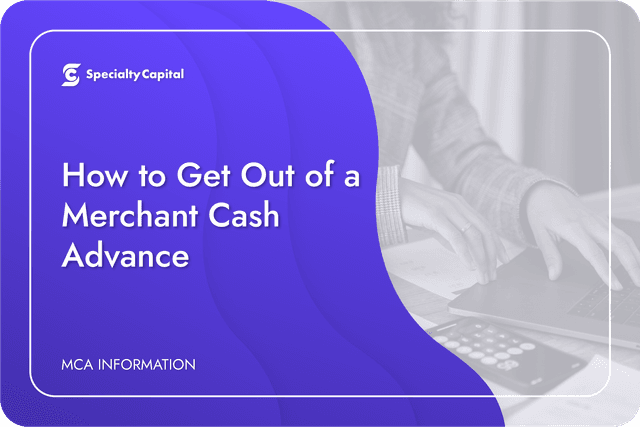 Specialty Capital

How to Get Out of a Merchant Cash Advance

MCA INFORMATION